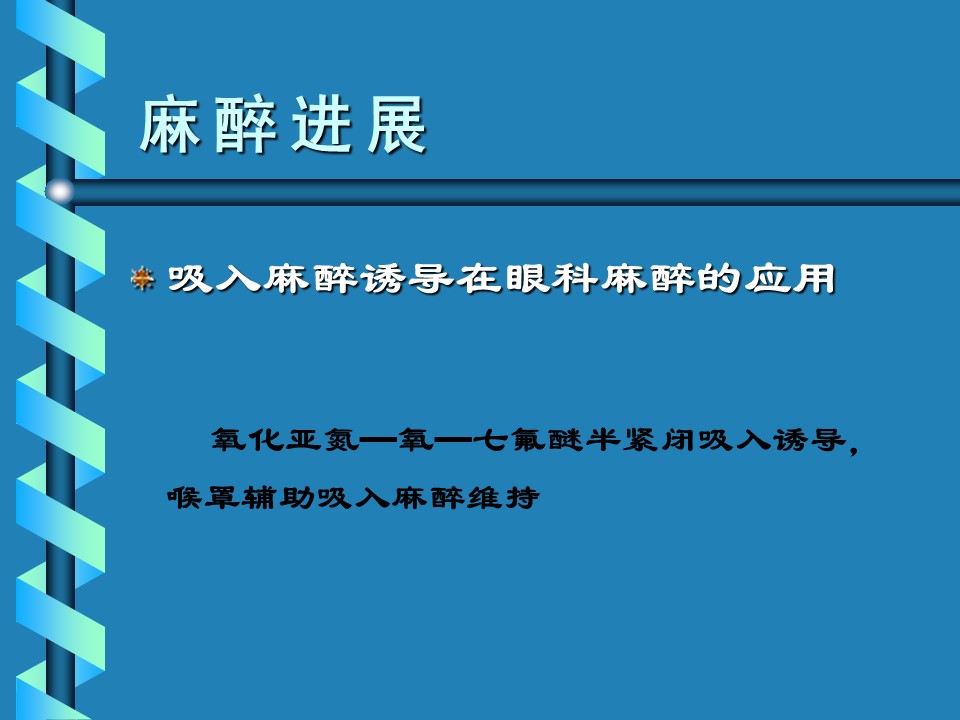 麻醉进展

吸入麻醉诱导在眼科麻醉的应用

氧化亚氮—氧—七氟醚半紧闭吸入诱导，喉罩辅助吸入麻醉维持